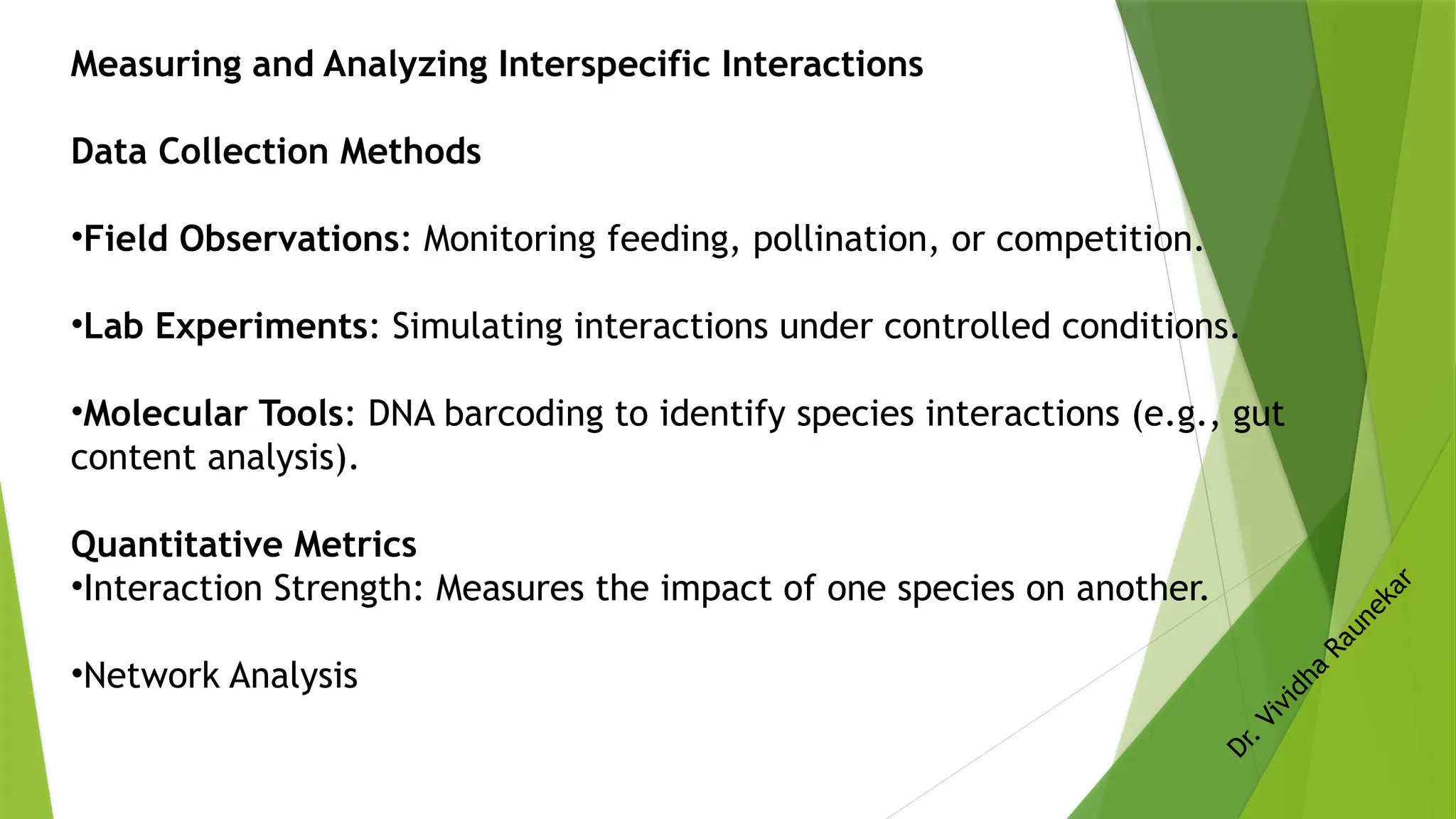 Measuring and Analyzing Interspecific Interactions

Data Collection Methods

•Field Observations: Monitoring feeding, pollination, or competition.

•Lab Experiments: Simulating interactions under controlled conditions.

•Molecular Tools: DNA barcoding to identify species interactions (e.g., gut content analysis).

Quantitative Metrics
•Interaction Strength: Measures the impact of one species on another.

•Network Analysis

Dr. Vividha Raunekar